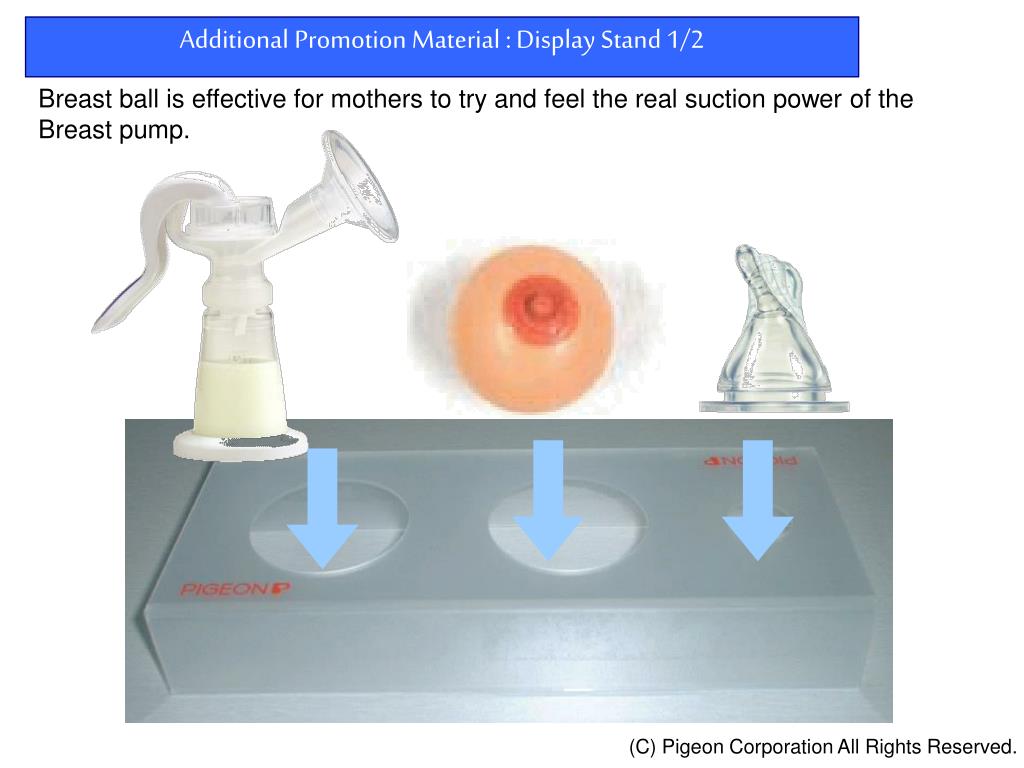 Additional Promotion Material : Display Stand 1/2

Breast ball is effective for mothers to try and feel the real suction power of the Breast pump.

PIGEON

PIGEON

(C) Pigeon Corporation All Rights Reserved.